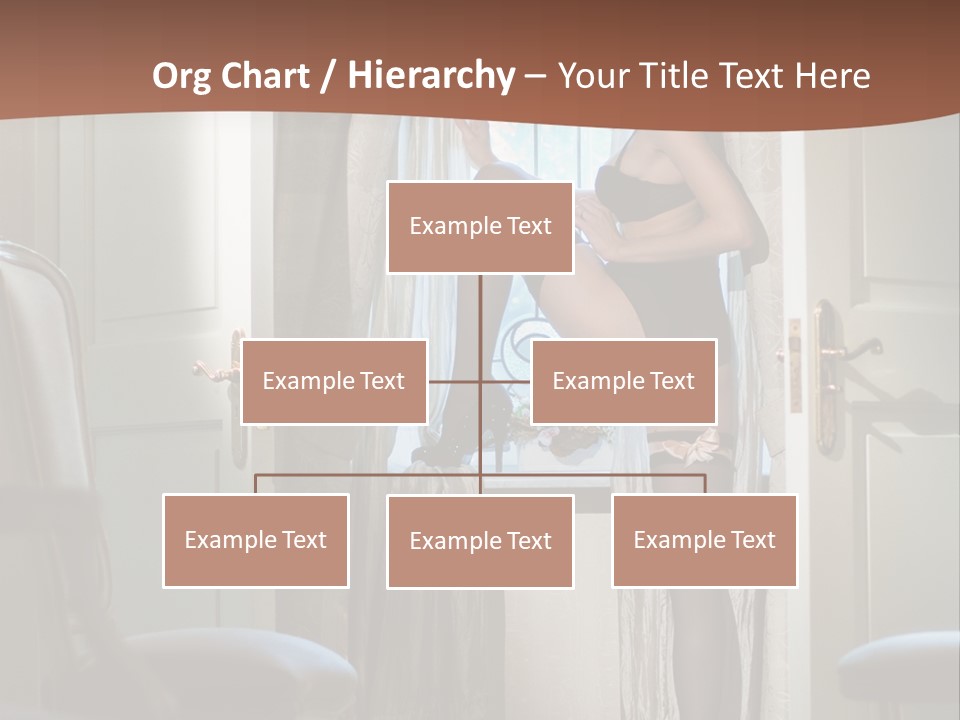 Org Chart / Hierarchy – Your Title Text Here

Example Text

Example Text

Example Text

Example Text

Example Text

Example Text